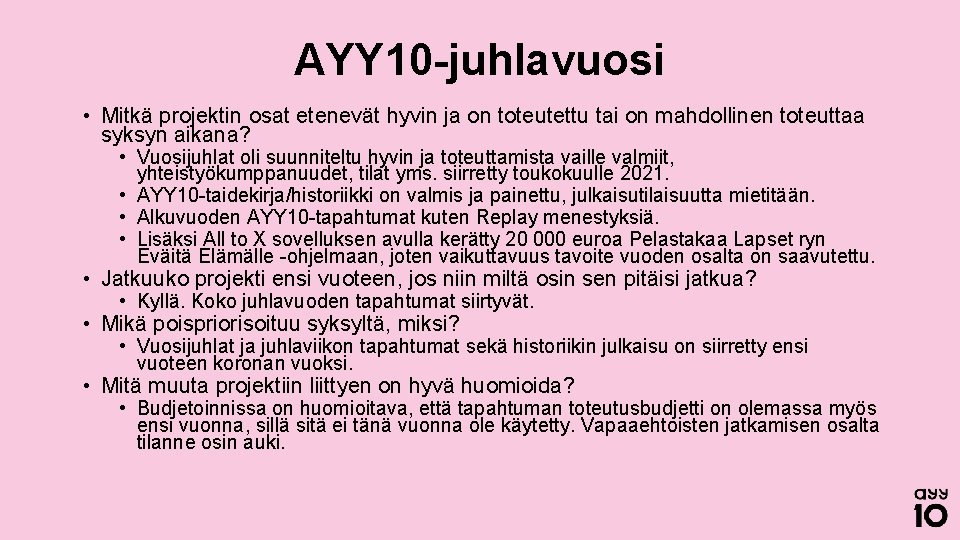 AYY10-juhlavuosi

• Mitkä projektin osat etenevät hyvin ja on toteutettu tai on mahdollinen toteuttaa syksyn aikana?
  • Vuosijuhlat oli suunniteltu hyvin ja toteuttamista vaille valmiit, yhteistyökumppanuudet, tilat yms. siirretty toukokuulle 2021.
  • AYY10-taidekirja/historiikki on valmis ja painettu, julkaisutilaisuutta mietitään.
  • Alkuvuoden AYY10-tapahtumat kuten Replay menestyksiä.
  • Lisäksi All to X sovelluksen avulla kerätty 20 000 euroa Pelastakaa Lapset ryn Eväitä Elämälle -ohjelmaan, joten vaikuttavuus tavoite vuoden osalta on saavutettu.
• Jatkuuko projekti ensi vuoteen, jos niin miltä osin sen pitäisi jatkua?
  • Kyllä. Koko juhlavuoden tapahtumat siirtyvät.
• Mikä poispriorisoituu syksyltä, miksi?
  • Vuosijuhlat ja juhlaviikon tapahtumat sekä historiikin julkaisu on siirretty ensi vuoteen koronan vuoksi.
• Mitä muuta projektiin liittyen on hyvä huomioida?
  • Budjetoinnissa on huomioitava, että tapahtuman toteutusbudjetti on olemassa myös ensi vuonna, sillä sitä ei tänä vuonna ole käytetty. Vapaaehtoisten jatkamisen osalta tilanne osin auki.

ayy
10